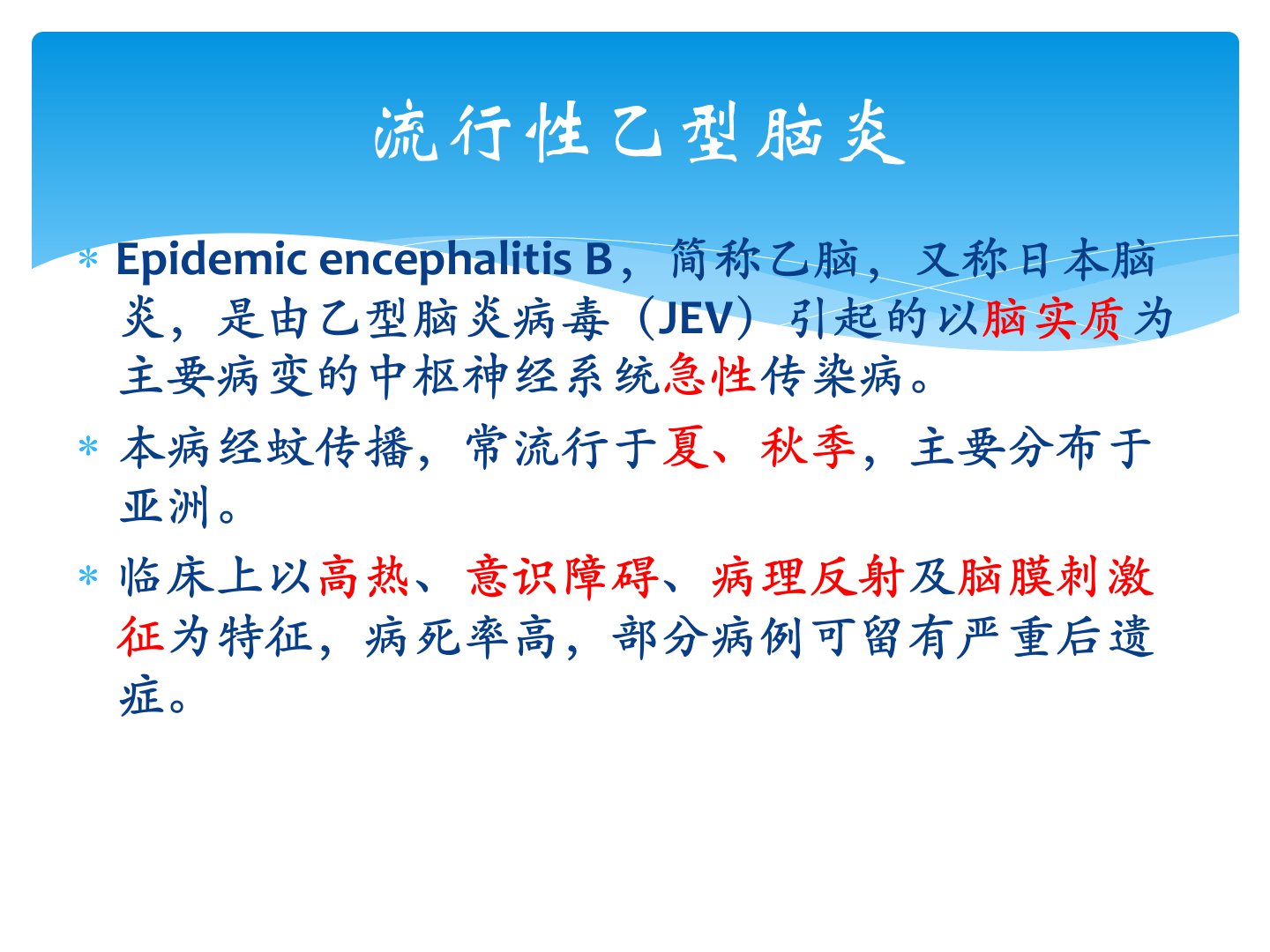 流行性乙型脑炎

* Epidemic encephalitis B，简称乙脑，又称日本脑炎，是由乙型脑炎病毒（JEV）引起的以脑实质为主要病变的中枢神经系统急性传染病。

* 本病经蚊传播，常流行于夏、秋季，主要分布于亚洲。

* 临床上以高热、意识障碍、病理反射及脑膜刺激征为特征，病死率高，部分病例可留有严重后遗症。